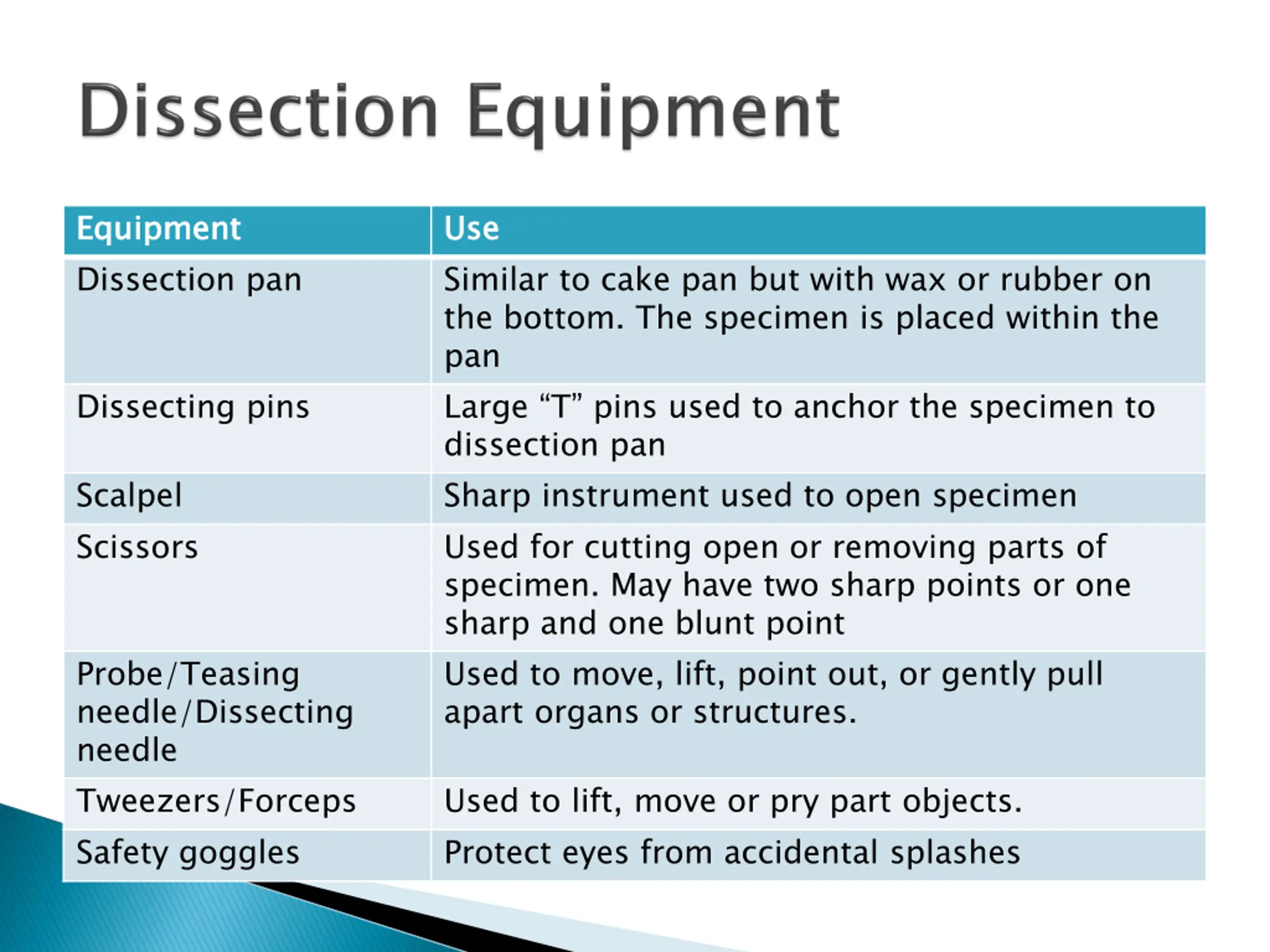 Dissection Equipment

| Equipment | Use |
|---|---|
| Dissection pan | Similar to cake pan but with wax or rubber on the bottom. The specimen is placed within the pan |
| Dissecting pins | Large “T” pins used to anchor the specimen to dissection pan |
| Scalpel | Sharp instrument used to open specimen |
| Scissors | Used for cutting open or removing parts of specimen. May have two sharp points or one sharp and one blunt point |
| Probe/Teasing needle/Dissecting needle | Used to move, lift, point out, or gently pull apart organs or structures. |
| Tweezers/Forceps | Used to lift, move or pry part objects. |
| Safety goggles | Protect eyes from accidental splashes |